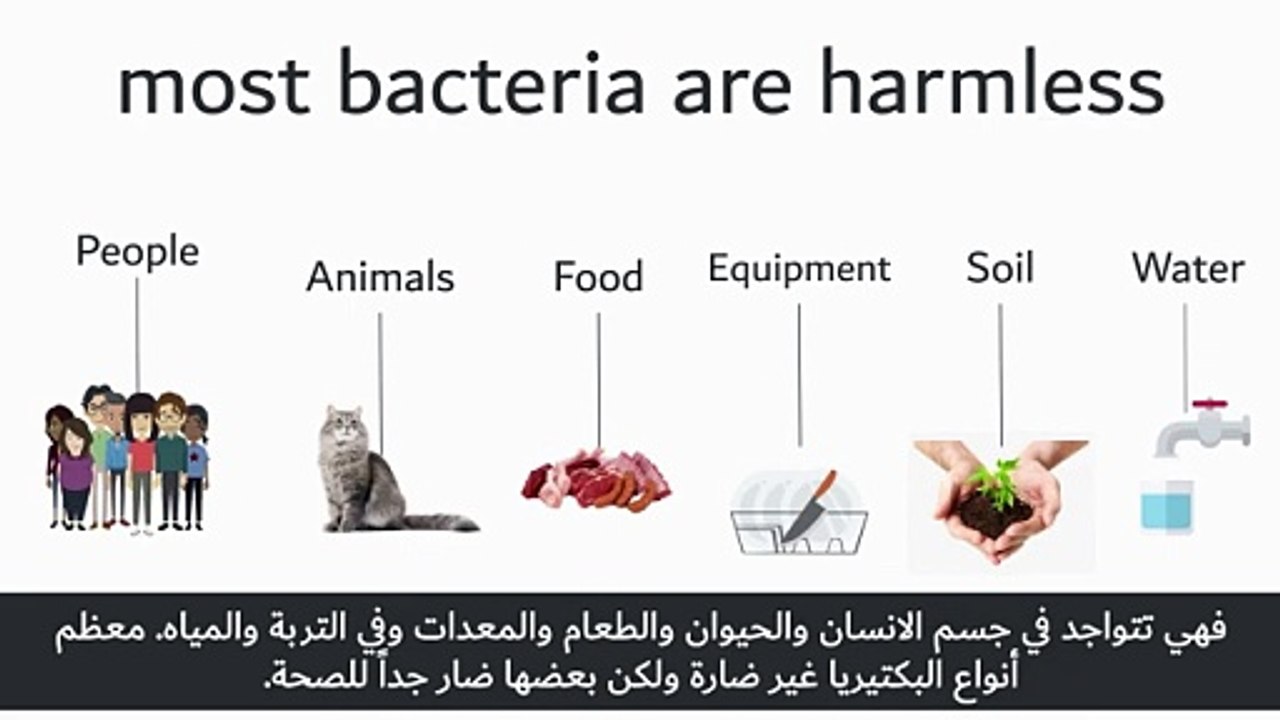 most bacteria are harmless

People

Animals

Food

Equipment

Soil

Water

فهي تتواجد في جسم الانسان والحيوان والطعام والمعدات وفي التربة والمياه. معظم أنواع البكتيريا غير ضارة ولكن بعضها ضار جداً للصحة.